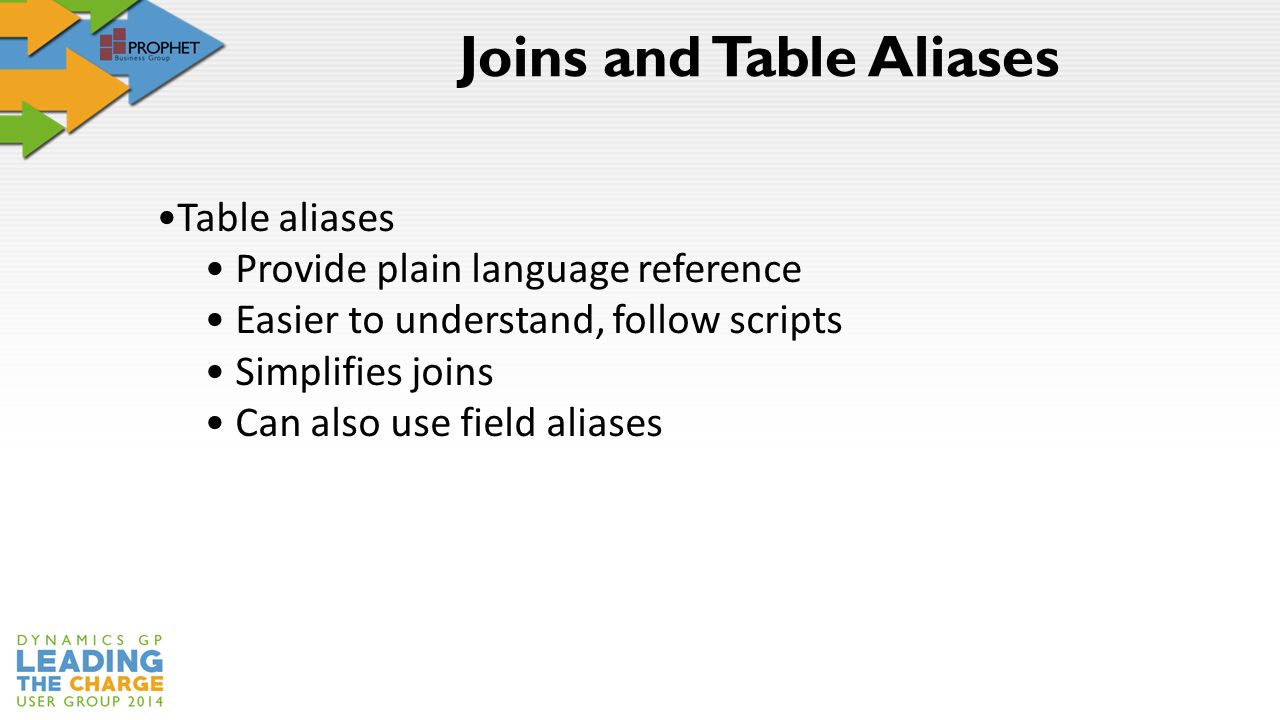 PROPHET
Business Group

Joins and Table Aliases

•Table aliases
• Provide plain language reference
• Easier to understand, follow scripts
• Simplifies joins
• Can also use field aliases

DYNAMICS GP
LEADING
THE CHARGE
USER GROUP 2014